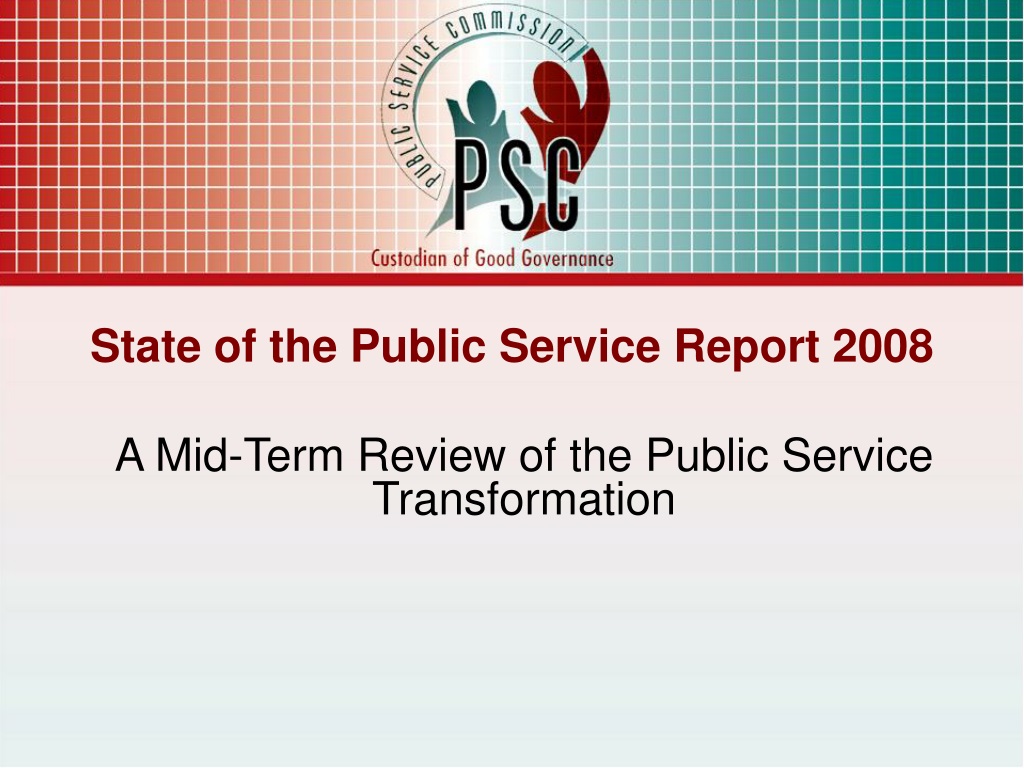 PUBLIC SERVICE COMMISSION

PSC

Custodian of Good Governance

State of the Public Service Report 2008

A Mid-Term Review of the Public Service Transformation